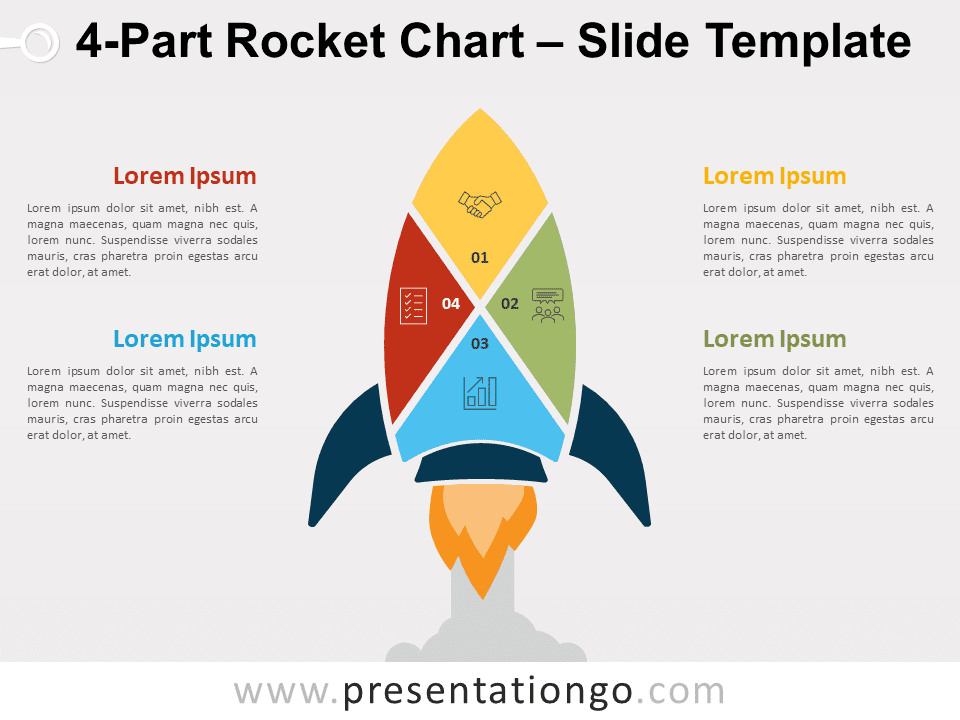 4-Part Rocket Chart – Slide Template

Lorem Ipsum

Lorem ipsum dolor sit amet, nibh est. A magna maecenas, quam magna nec quis, lorem nunc. Suspendisse viverra sodales mauris, cras pharetra proin egestas arcu erat dolor, at amet.

Lorem Ipsum

Lorem ipsum dolor sit amet, nibh est. A magna maecenas, quam magna nec quis, lorem nunc. Suspendisse viverra sodales mauris, cras pharetra proin egestas arcu erat dolor, at amet.

01

04

02

03

Lorem Ipsum

Lorem ipsum dolor sit amet, nibh est. A magna maecenas, quam magna nec quis, lorem nunc. Suspendisse viverra sodales mauris, cras pharetra proin egestas arcu erat dolor, at amet.

Lorem Ipsum

Lorem ipsum dolor sit amet, nibh est. A magna maecenas, quam magna nec quis, lorem nunc. Suspendisse viverra sodales mauris, cras pharetra proin egestas arcu erat dolor, at amet.

www.presentationgo.com